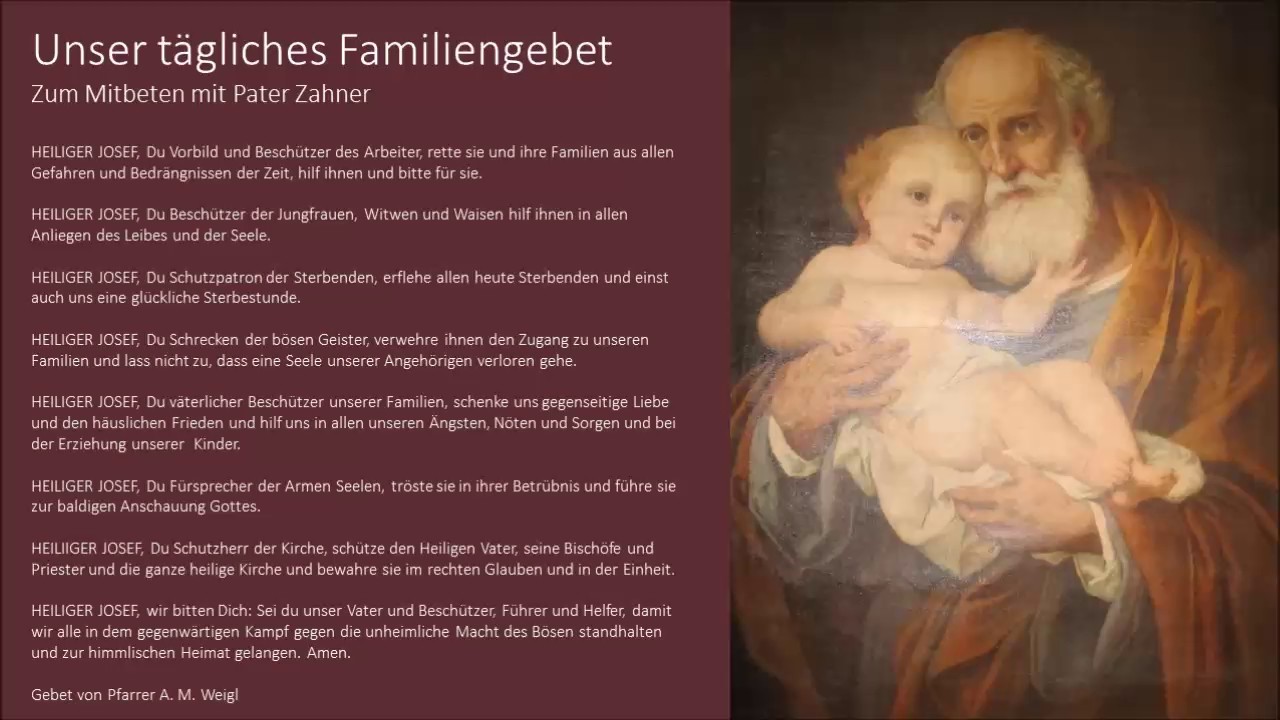 Unser tägliches Familiengebet
Zum Mitbeten mit Pater Zahner

HEILIGER JOSEF, Du Vorbild und Beschützer des Arbeiter, rette sie und ihre Familien aus allen Gefahren und Bedrängnissen der Zeit, hilf ihnen und bitte für sie.

HEILIGER JOSEF, Du Beschützer der Jungfrauen, Witwen und Waisen hilf ihnen in allen Anliegen des Leibes und der Seele.

HEILIGER JOSEF, Du Schutzpatron der Sterbenden, erflehe allen heute Sterbenden und einst auch uns eine glückliche Sterbestunde.

HEILIGER JOSEF, Du Schrecken der bösen Geister, verwehre ihnen den Zugang zu unseren Familien und lass nicht zu, dass eine Seele unserer Angehörigen verloren gehe.

HEILIGER JOSEF, Du väterlicher Beschützer unserer Familien, schenke uns gegenseitige Liebe und den häuslichen Frieden und hilf uns in allen unseren Ängsten, Nöten und Sorgen und bei der Erziehung unserer Kinder.

HEILIGER JOSEF, Du Fürsprecher der Armen Seelen, tröste sie in ihrer Betrübnis und führe sie zur baldigen Anschauung Gottes.

HEILIIGER JOSEF, Du Schutzherr der Kirche, schütze den Heiligen Vater, seine Bischöfe und Priester und die ganze heilige Kirche und bewahre sie im rechten Glauben und in der Einheit.

HEILIGER JOSEF, wir bitten Dich: Sei du unser Vater und Beschützer, Führer und Helfer, damit wir alle in dem gegenwärtigen Kampf gegen die unheimliche Macht des Bösen standhalten und zur himmlischen Heimat gelangen. Amen.

Gebet von Pfarrer A. M. Weigl